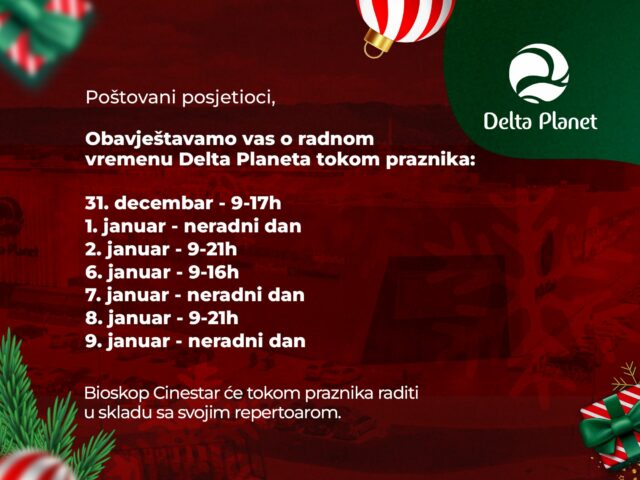 Delta Planet

Poštovani posjetioci,

Obavještavamo vas o radnom vremenu Delta Planeta tokom praznika:

31. decembar - 9-17h
1. januar - neradni dan
2. januar - 9-21h
6. januar - 9-16h
7. januar - neradni dan
8. januar - 9-21h
9. januar - neradni dan

Bioskop Cinestar će tokom praznika raditi u skladu sa svojim repertoarom.